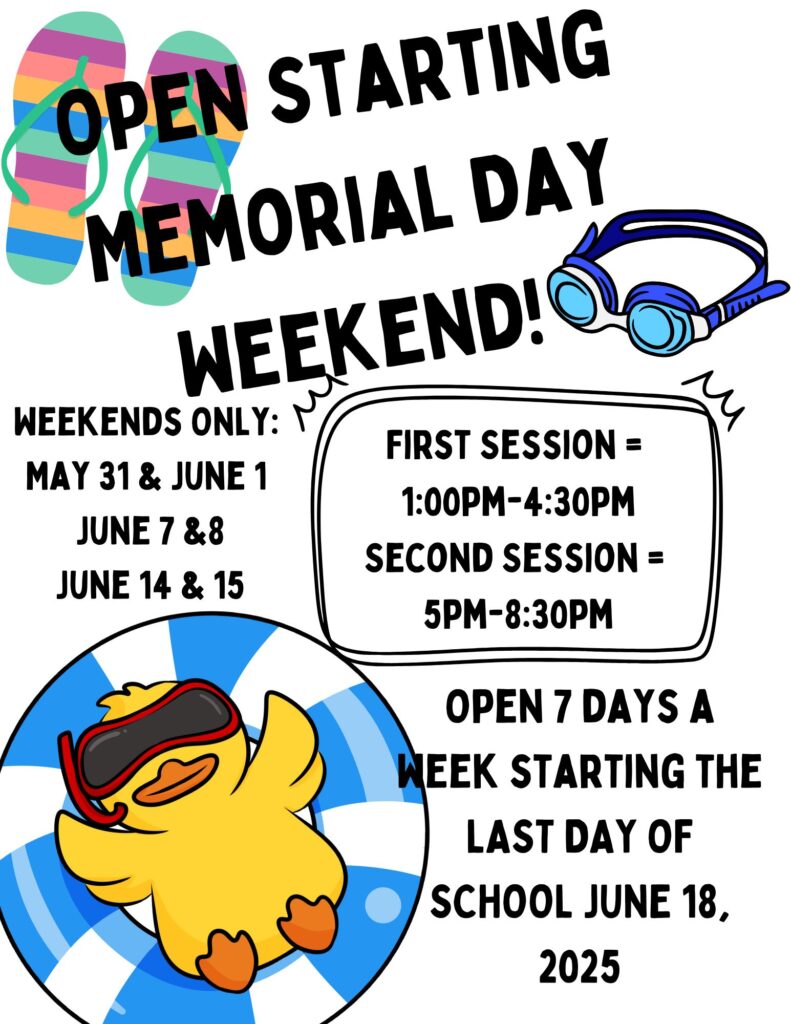 OPEN STARTING MEMORIAL DAY WEEKEND!

WEEKENDS ONLY:
MAY 31 & JUNE 1
JUNE 7 &8
JUNE 14 & 15

FIRST SESSION =
1:00PM-4:30PM
SECOND SESSION =
5PM-8:30PM

OPEN 7 DAYS A WEEK STARTING THE LAST DAY OF SCHOOL JUNE 18, 2025